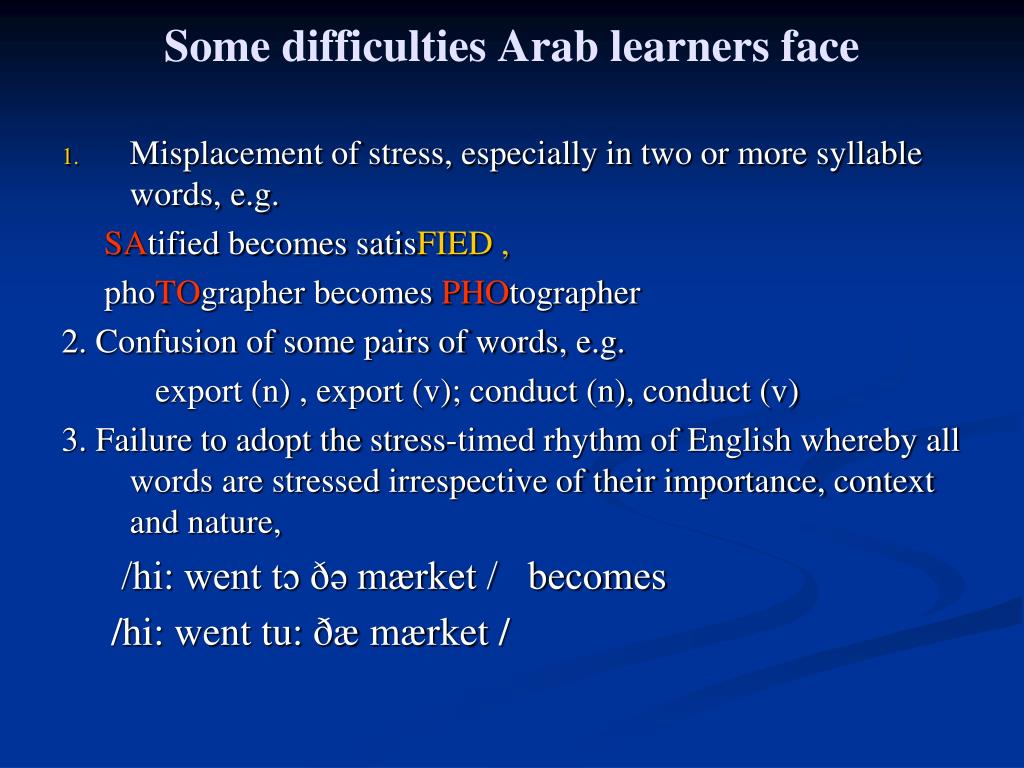 Some difficulties Arab learners face

1. Misplacement of stress, especially in two or more syllable words, e.g.

SAtified becomes satisFIED ,

phoTOgrapher becomes PHOtographer

2. Confusion of some pairs of words, e.g.

export (n) , export (v); conduct (n), conduct (v)

3. Failure to adopt the stress-timed rhythm of English whereby all words are stressed irrespective of their importance, context and nature,

/hi: went tɔ ðə mærket / becomes

/hi: went tu: ðæ mærket /